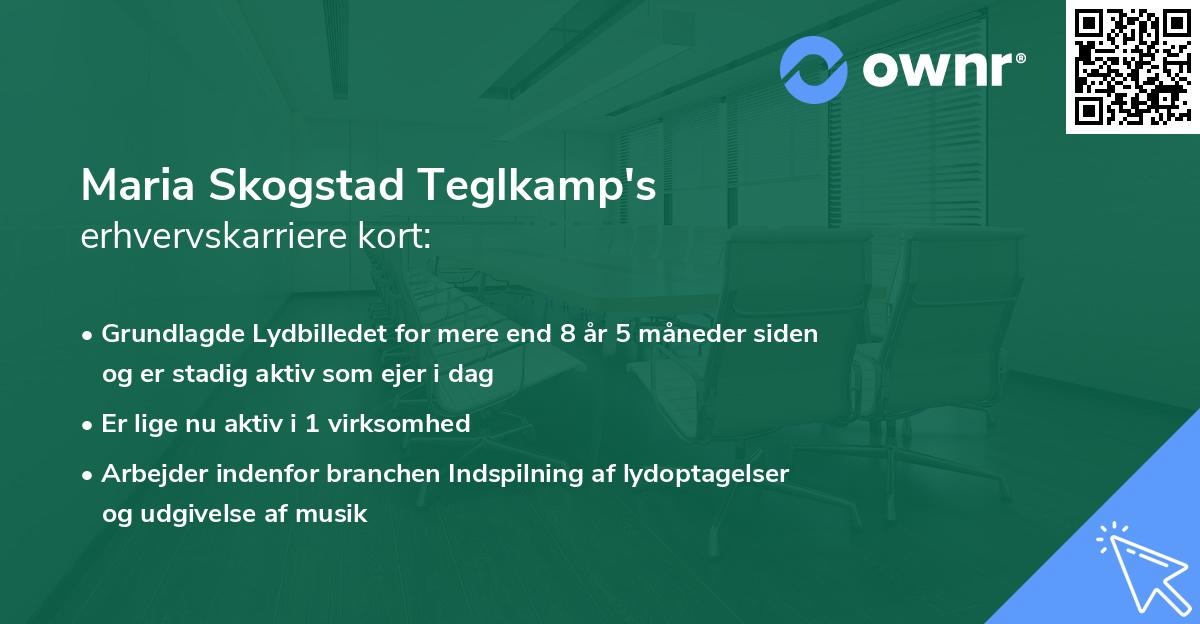 ownr®

Maria Skogstad Teglkamp's
erhvervskarriere kort:

• Grundlagde Lydbilledet for mere end 8 år 5 måneder siden og er stadig aktiv som ejer i dag
• Er lige nu aktiv i 1 virksomhed
• Arbejder indenfor branchen Indspilning af lydoptagelser og udgivelse af musik